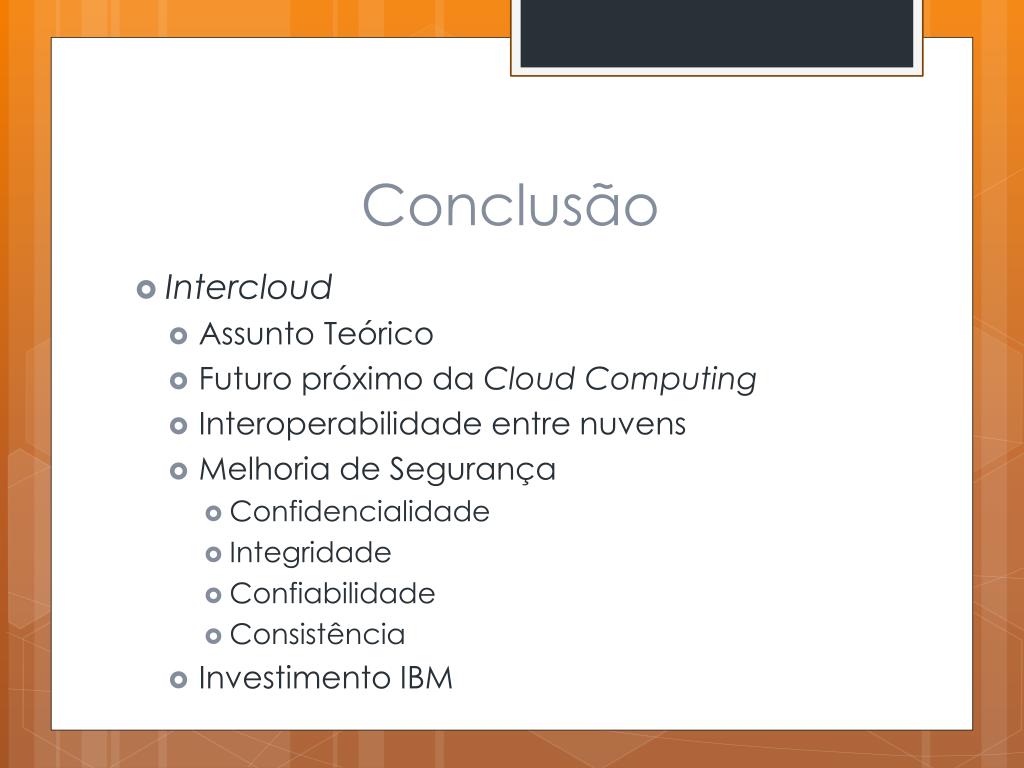 Conclusão

Intercloud
Assunto Teórico
Futuro próximo da Cloud Computing
Interoperabilidade entre nuvens
Melhoria de Segurança
Confidencialidade
Integridade
Confiabilidade
Consistência
Investimento IBM